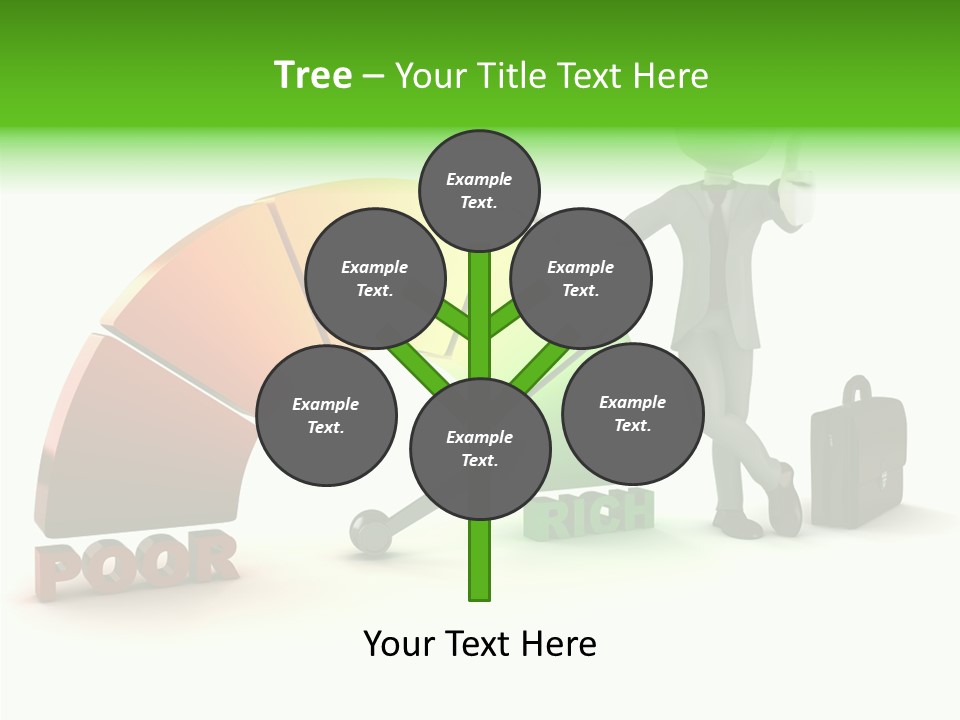 Tree – Your Title Text Here

Example Text.

Example Text.

Example Text.

Example Text.

Example Text.

Example Text.

POOR

RICH

Your Text Here